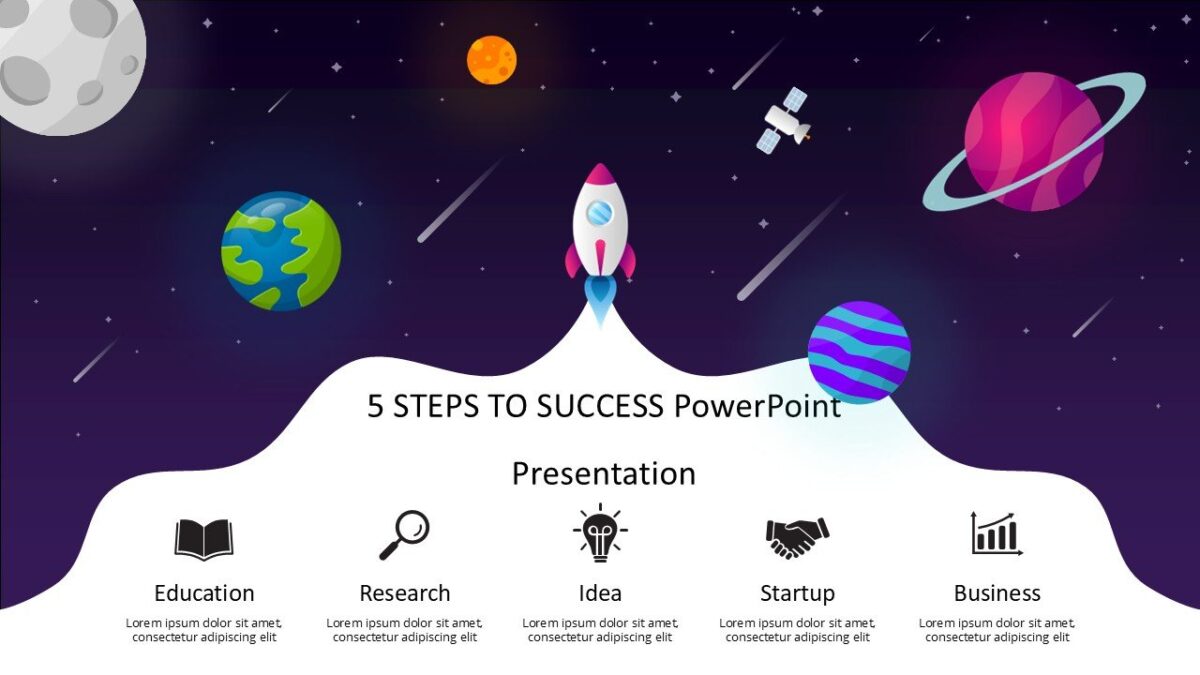 5 STEPS TO SUCCESS PowerPoint Presentation

Education
Lorem ipsum dolor sit amet, consectetur adipiscing elit

Research
Lorem ipsum dolor sit amet, consectetur adipiscing elit

Idea
Lorem ipsum dolor sit amet, consectetur adipiscing elit

Startup
Lorem ipsum dolor sit amet, consectetur adipiscing elit

Business
Lorem ipsum dolor sit amet, consectetur adipiscing elit